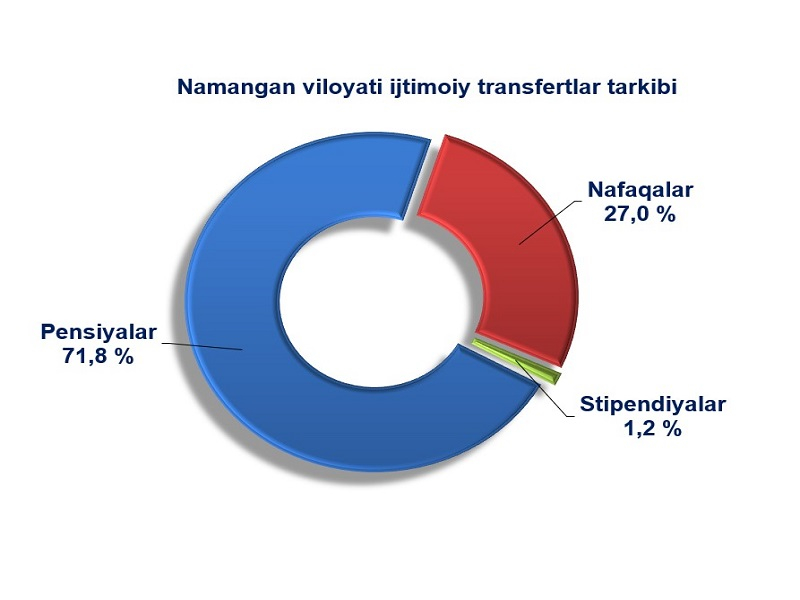 Namangan viloyati ijtimoiy transfertlar tarkibi

Nafaqalar
27,0 %

Pensiyalar
71,8 %

Stipendiyalar
1,2 %